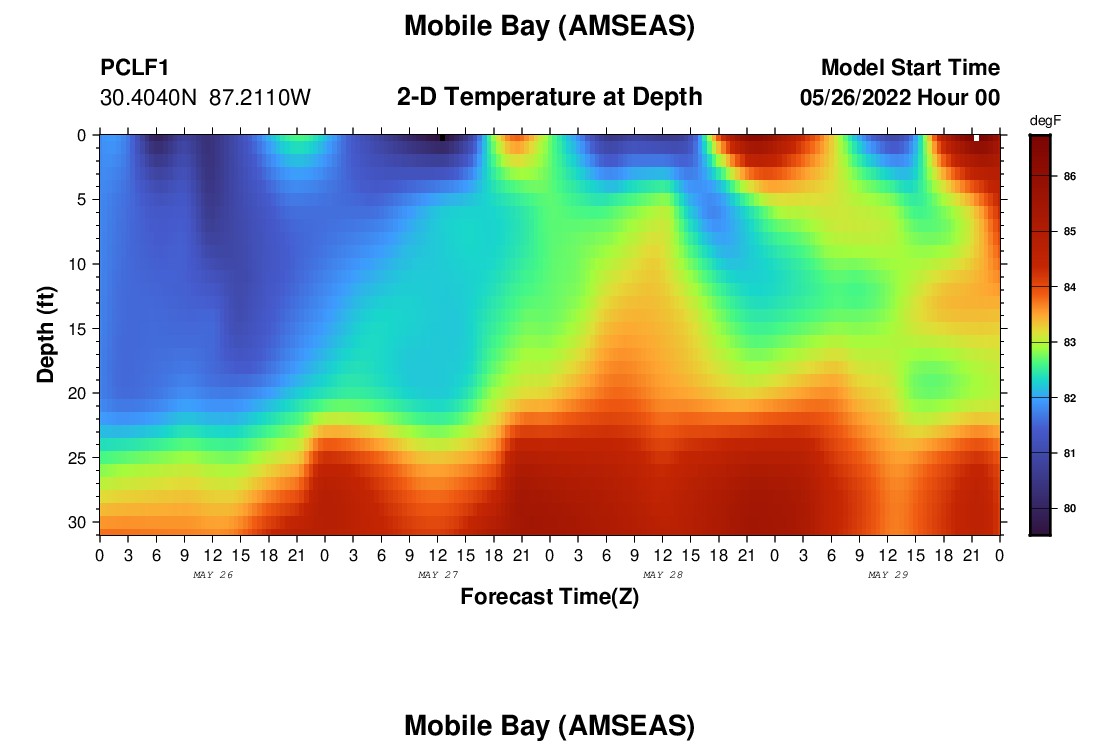 Mobile Bay (AMSEAS)

PCLF1
30.4040N 87.2110W

2-D Temperature at Depth

Model Start Time
05/26/2022 Hour 00

degF
86
85
84
83
82
81
80

Depth (ft)
0
5
10
15
20
25
30

0 3 6 9 12 15 18 21 0 3 6 9 12 15 18 21 0 3 6 9 12 15 18 21 0 3 6 9 12 15 18 21 0
MAY 26
MAY 27
MAY 28
MAY 29

Forecast Time(Z)

Mobile Bay (AMSEAS)